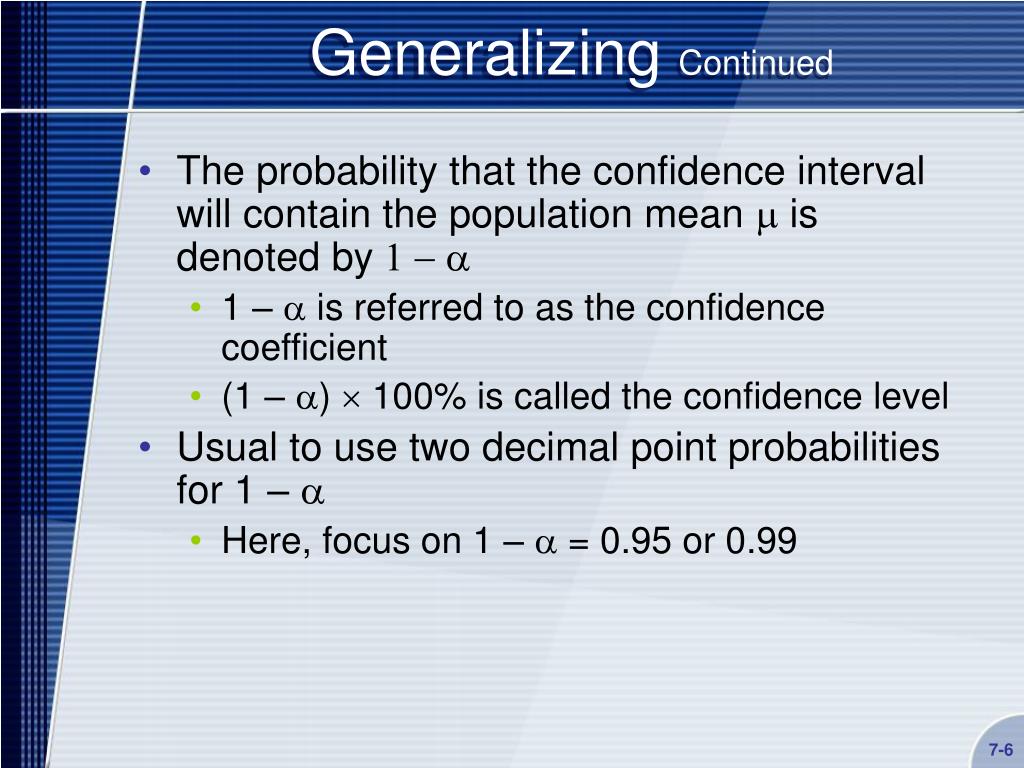 Generalizing Continued

• The probability that the confidence interval will contain the population mean $\mu$ is denoted by $1 - \alpha$
  • $1 - \alpha$ is referred to as the confidence coefficient
  • $(1 - \alpha) \times 100\%$ is called the confidence level
• Usual to use two decimal point probabilities for $1 - \alpha$
  • Here, focus on $1 - \alpha = 0.95$ or $0.99$

7-6